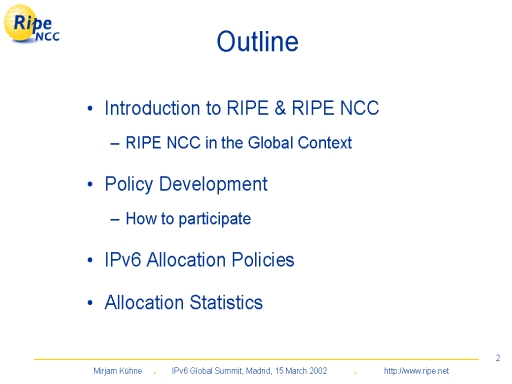 Ripe NCC

Outline

• Introduction to RIPE & RIPE NCC
– RIPE NCC in the Global Context

• Policy Development
– How to participate

• IPv6 Allocation Policies

• Allocation Statistics

2

Mirjam Kühne . IPv6 Global Summit, Madrid, 15 March 2002 . http://www.ripe.net